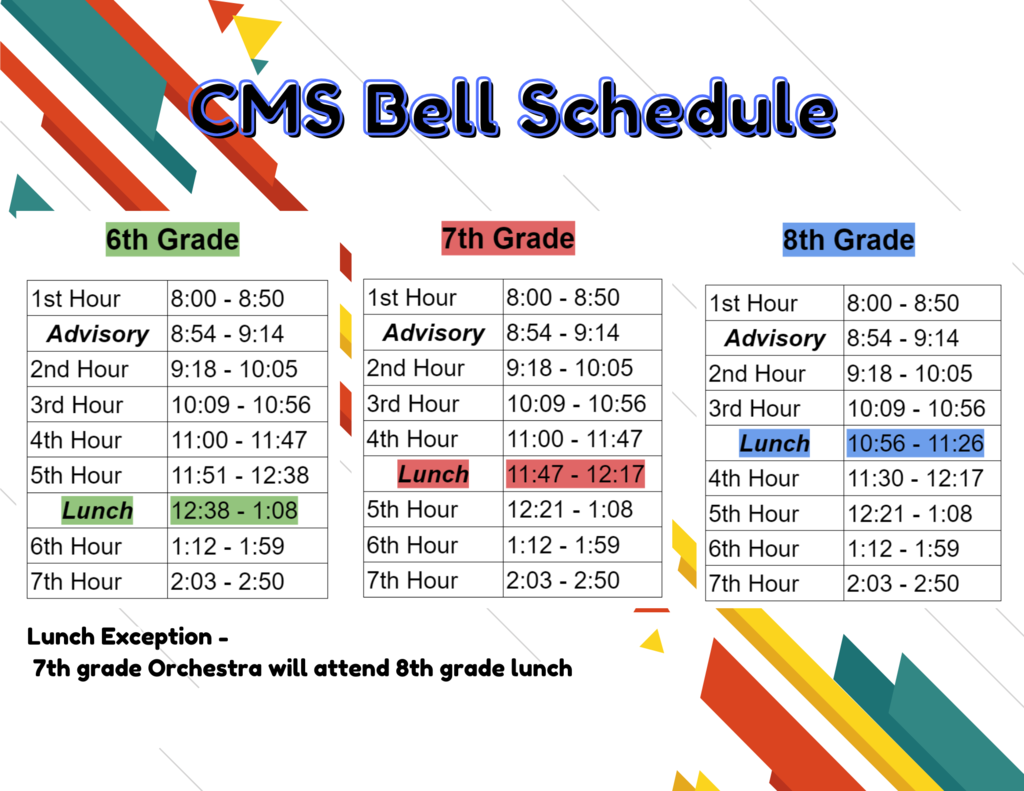 CMS Bell Schedule

6th Grade

| 1st Hour | 8:00 - 8:50 |
|---|---|
| Advisory | 8:54 - 9:14 |
| 2nd Hour | 9:18 - 10:05 |
| 3rd Hour | 10:09 - 10:56 |
| 4th Hour | 11:00 - 11:47 |
| 5th Hour | 11:51 - 12:38 |
| Lunch | 12:38 - 1:08 |
| 6th Hour | 1:12 - 1:59 |
| 7th Hour | 2:03 - 2:50 |

7th Grade

| 1st Hour | 8:00 - 8:50 |
|---|---|
| Advisory | 8:54 - 9:14 |
| 2nd Hour | 9:18 - 10:05 |
| 3rd Hour | 10:09 - 10:56 |
| 4th Hour | 11:00 - 11:47 |
| Lunch | 11:47 - 12:17 |
| 5th Hour | 12:21 - 1:08 |
| 6th Hour | 1:12 - 1:59 |
| 7th Hour | 2:03 - 2:50 |

8th Grade

| 1st Hour | 8:00 - 8:50 |
|---|---|
| Advisory | 8:54 - 9:14 |
| 2nd Hour | 9:18 - 10:05 |
| 3rd Hour | 10:09 - 10:56 |
| Lunch | 10:56 - 11:26 |
| 4th Hour | 11:30 - 12:17 |
| 5th Hour | 12:21 - 1:08 |
| 6th Hour | 1:12 - 1:59 |
| 7th Hour | 2:03 - 2:50 |

Lunch Exception -
7th grade Orchestra will attend 8th grade lunch